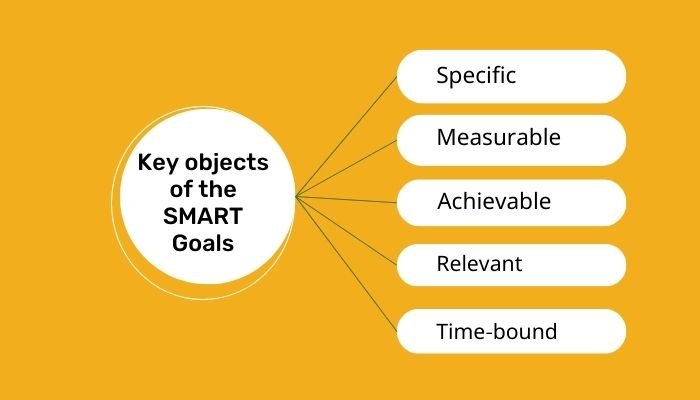 Key objects of the SMART Goals

Specific

Measurable

Achievable

Relevant

Time-bound